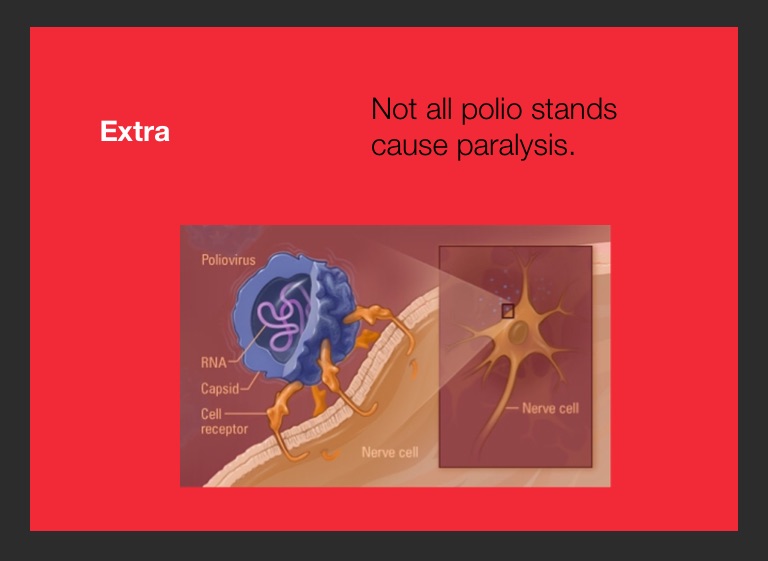 Extra

Not all polio stands cause paralysis.

Poliovirus

RNA

Capsid

Cell receptor

Nerve cell

Nerve cell